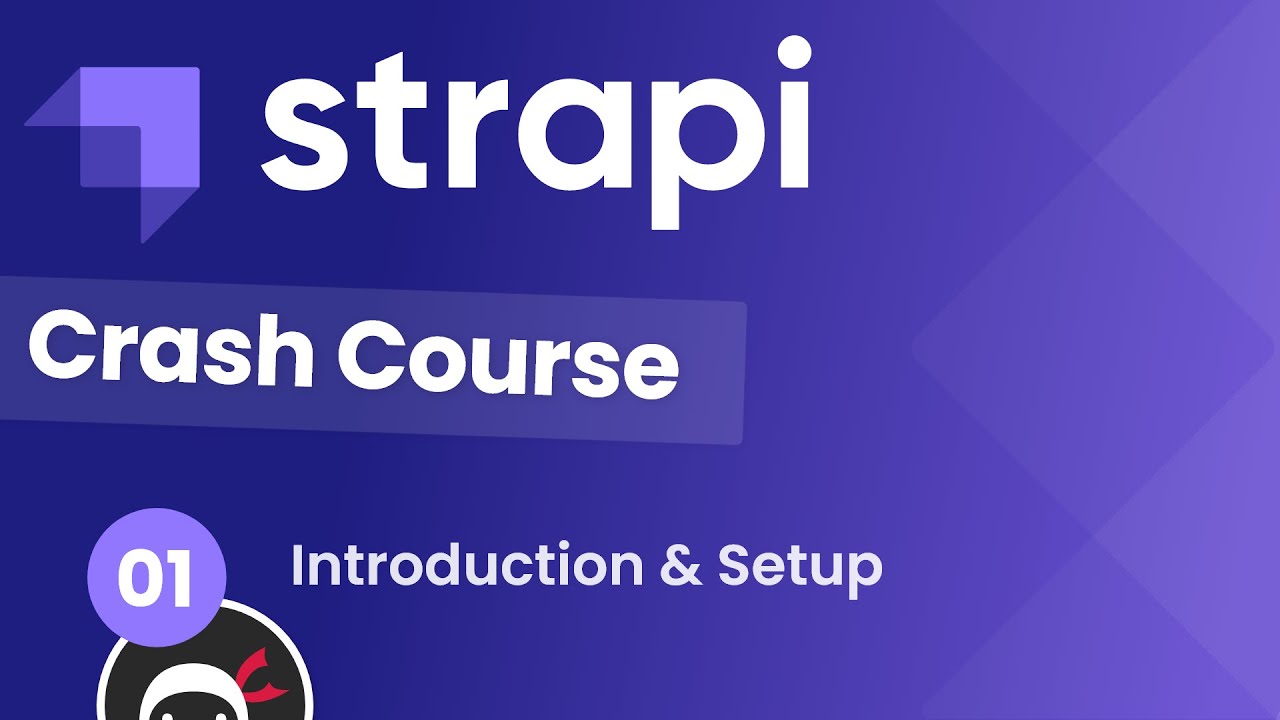 strapi

Crash Course

01

Introduction & Setup